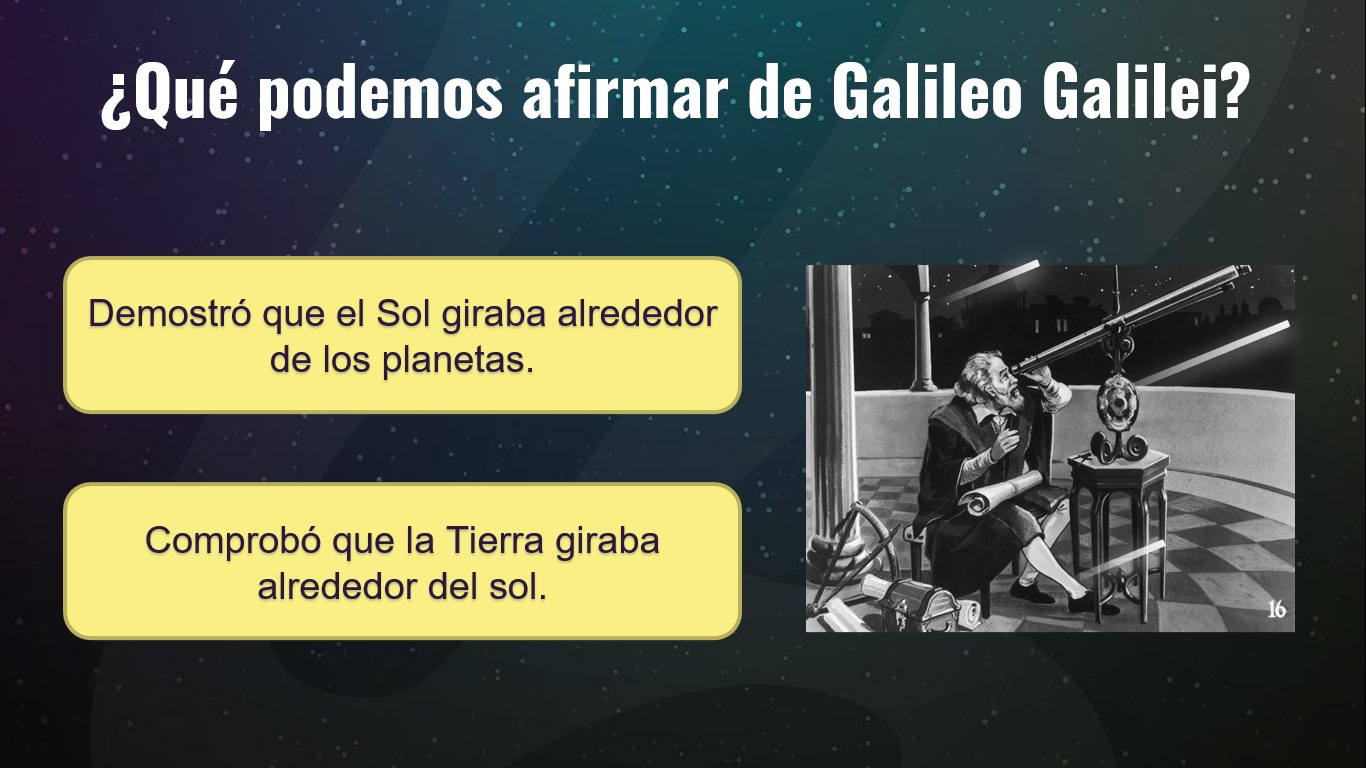 ¿Qué podemos afirmar de Galileo Galilei?

Demostró que el Sol giraba alrededor de los planetas.

Comprobó que la Tierra giraba alrededor del sol.

16